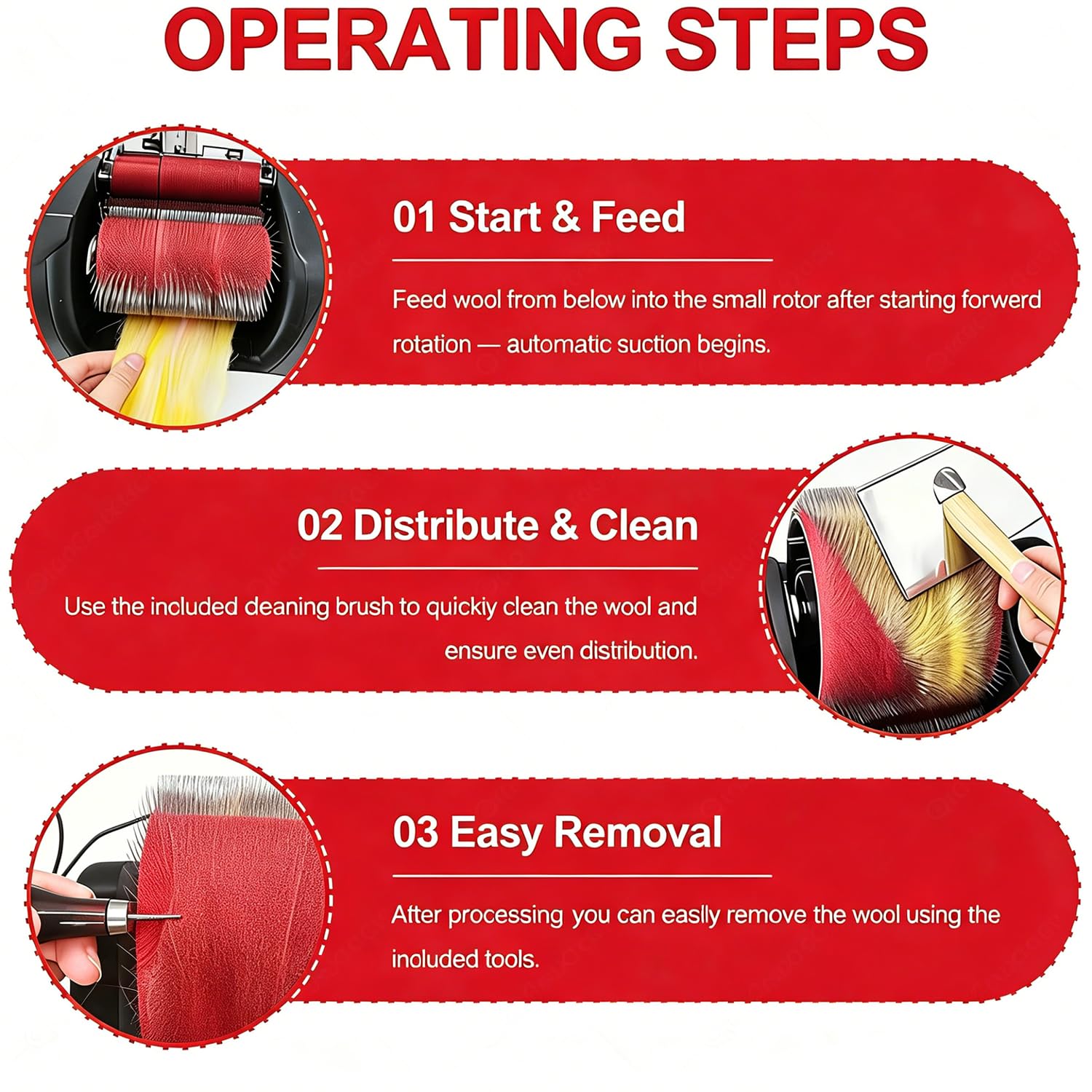 OPERATING STEPS

01 Start & Feed

Feed wool from below into the small rotor after starting forwerd rotation — automatic suction begins.

02 Distribute & Clean

Use the included deaning brush to quickiy clean the wool and ensure even distribution.

03 Easy Removal

After processing you can easlly remove the wool using the inoluded tools.